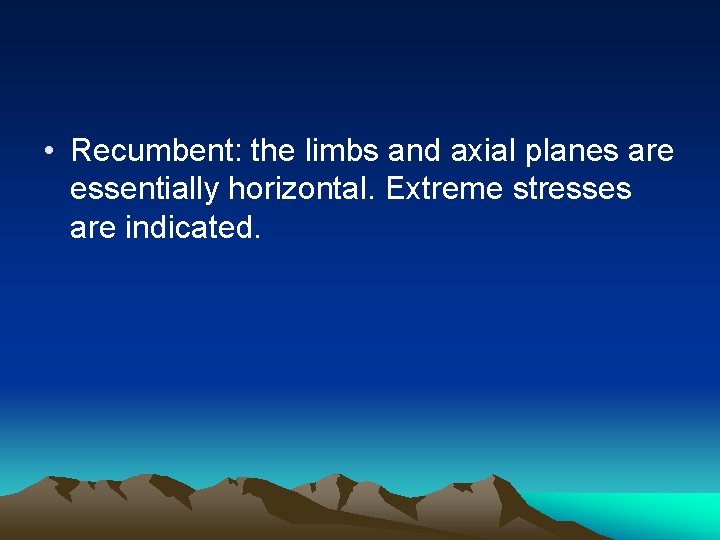 • Recumbent: the limbs and axial planes are essentially horizontal. Extreme stresses are indicated.